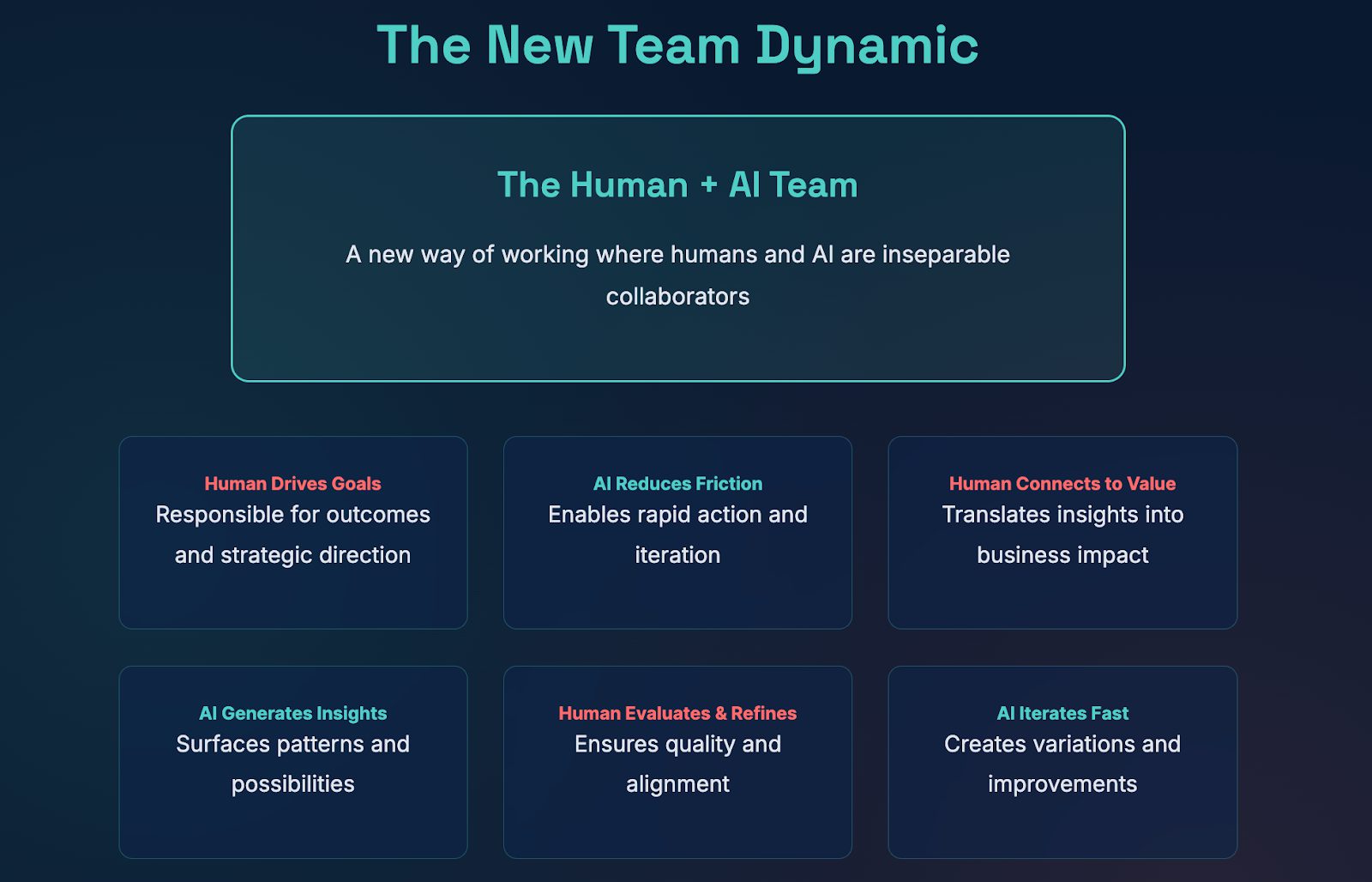 The New Team Dynamic

The Human + AI Team

A new way of working where humans and AI are inseparable collaborators

Human Drives Goals
Responsible for outcomes and strategic direction

AI Reduces Friction
Enables rapid action and iteration

Human Connects to Value
Translates insights into business impact

AI Generates Insights
Surfaces patterns and possibilities

Human Evaluates & Refines
Ensures quality and alignment

AI Iterates Fast
Creates variations and improvements